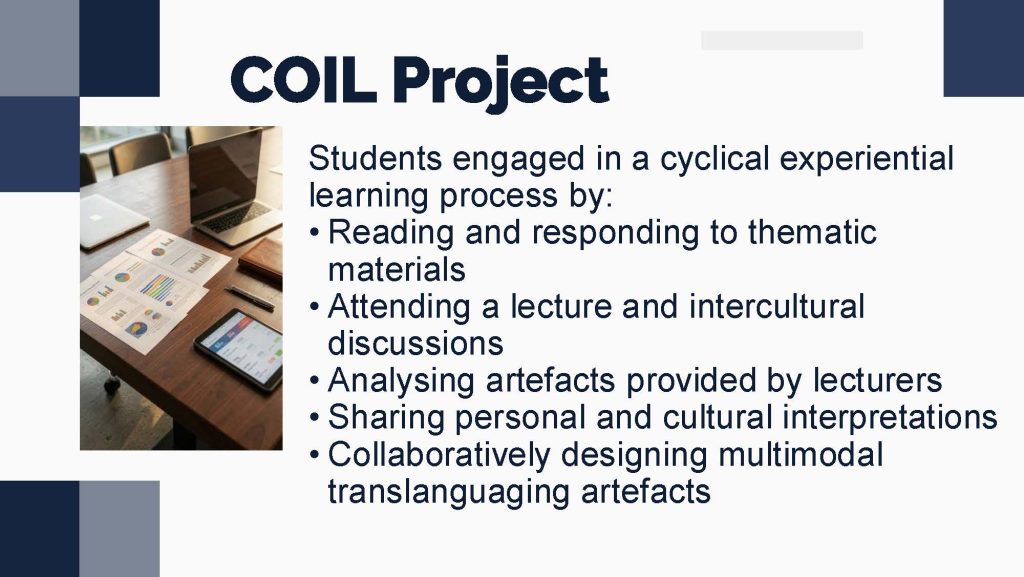 COIL Project

Students engaged in a cyclical experiential learning process by:
• Reading and responding to thematic materials
• Attending a lecture and intercultural discussions
• Analysing artefacts provided by lecturers
• Sharing personal and cultural interpretations
• Collaboratively designing multimodal translanguaging artefacts